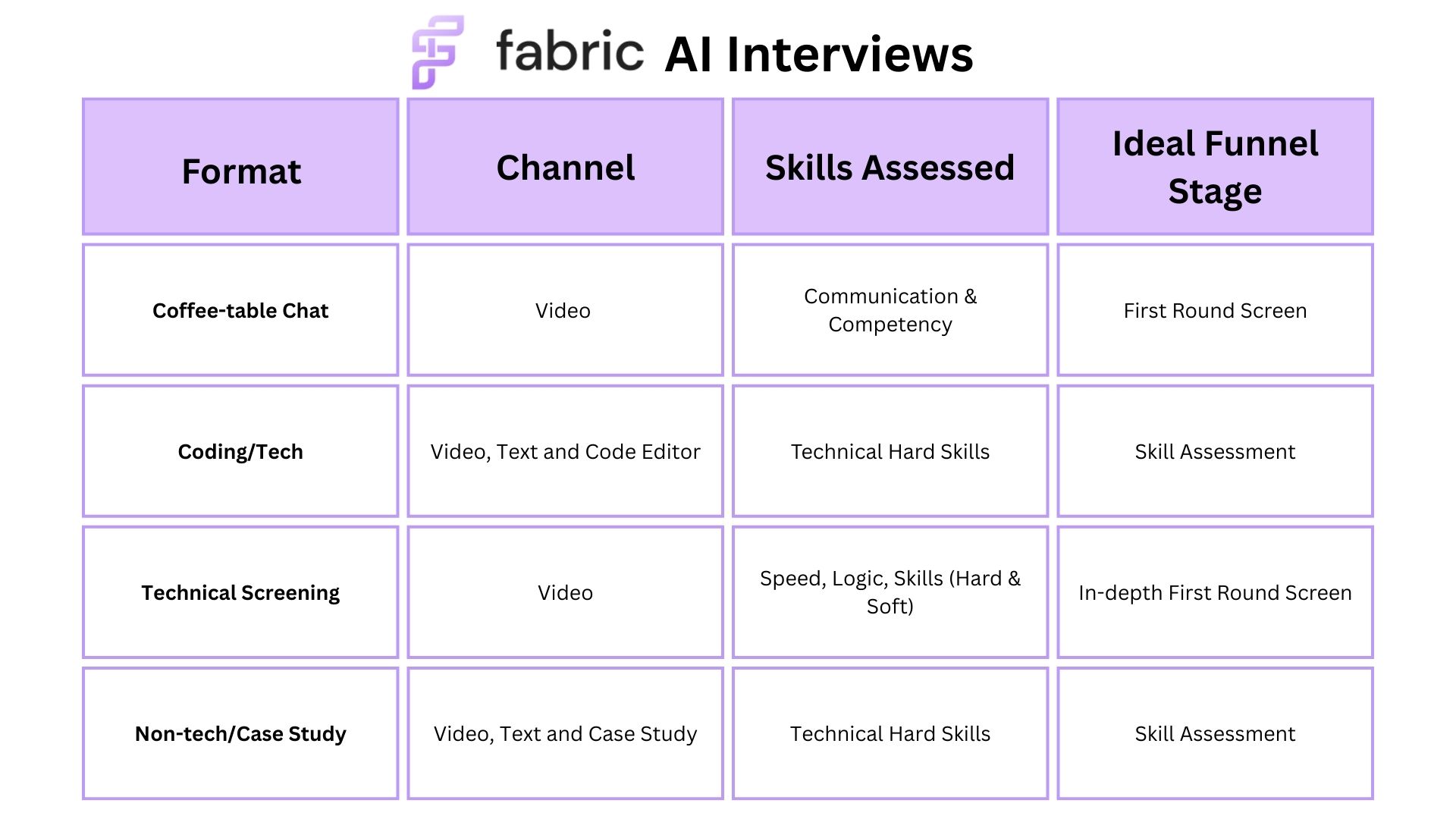 fabric AI Interviews

| Format | Channel | Skills Assessed | Ideal Funnel Stage |
|---|---|---|---|
| Coffee-table Chat | Video | Communication & Competency | First Round Screen |
| Coding/Tech | Video, Text and Code Editor | Technical Hard Skills | Skill Assessment |
| Technical Screening | Video | Speed, Logic, Skills (Hard & Soft) | In-depth First Round Screen |
| Non-tech/Case Study | Video, Text and Case Study | Technical Hard Skills | Skill Assessment |